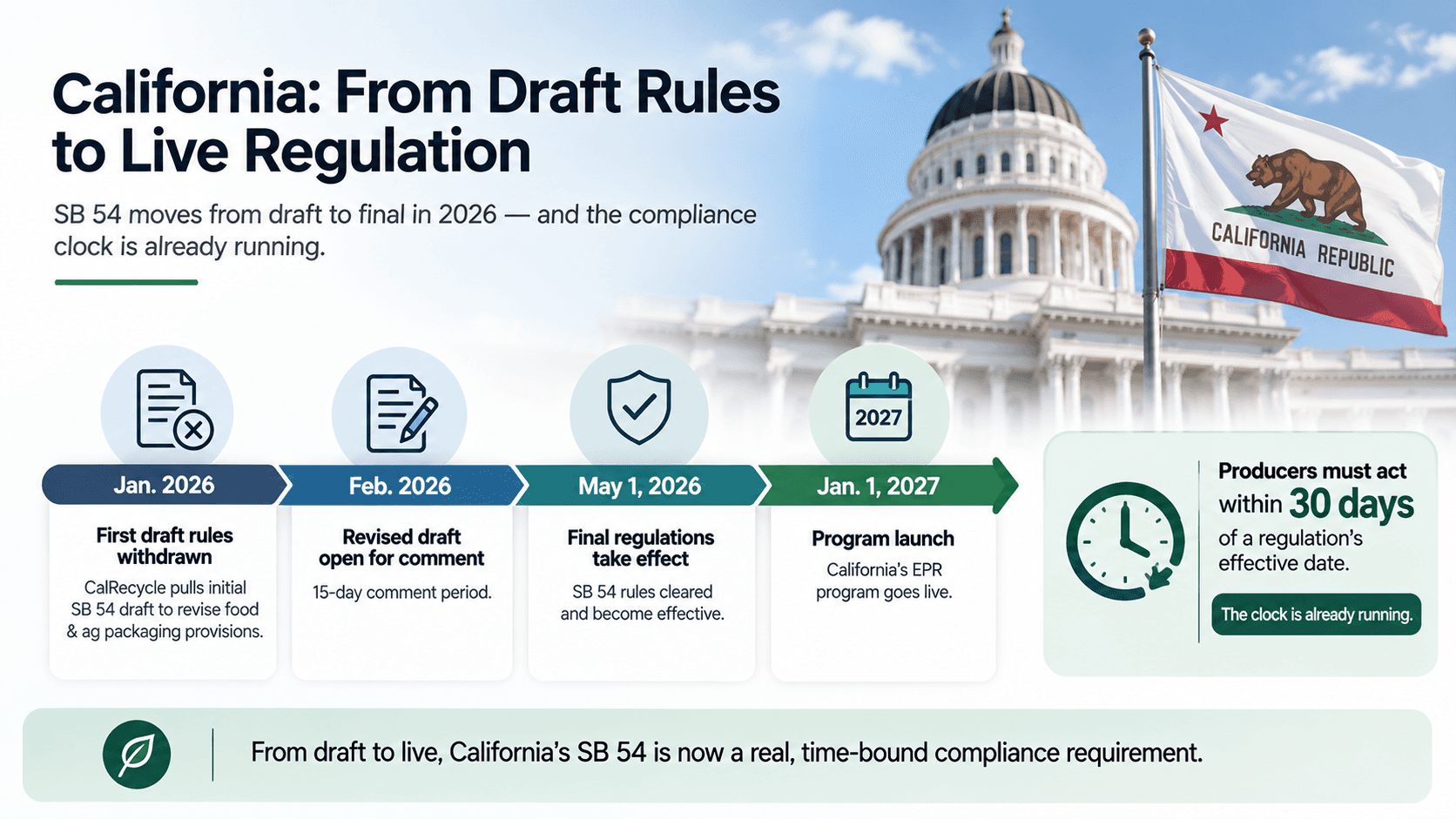 California: From Draft Rules to Live Regulation

SB 54 moves from draft to final in 2026 — and the compliance clock is already running.

CALIFORNIA REPUBLIC

2027

Jan. 2026

First draft rules withdrawn

CalRecycle pulls initial SB 54 draft to revise food & ag packaging provisions.

Feb. 2026

Revised draft open for comment

15-day comment period.

May 1, 2026

Final regulations take effect

SB 54 rules cleared and become effective.

Jan. 1, 2027

Program launch

California's EPR program goes live.

Producers must act within 30 days of a regulation's effective date.

The clock is already running.

From draft to live, California's SB 54 is now a real, time-bound compliance requirement.